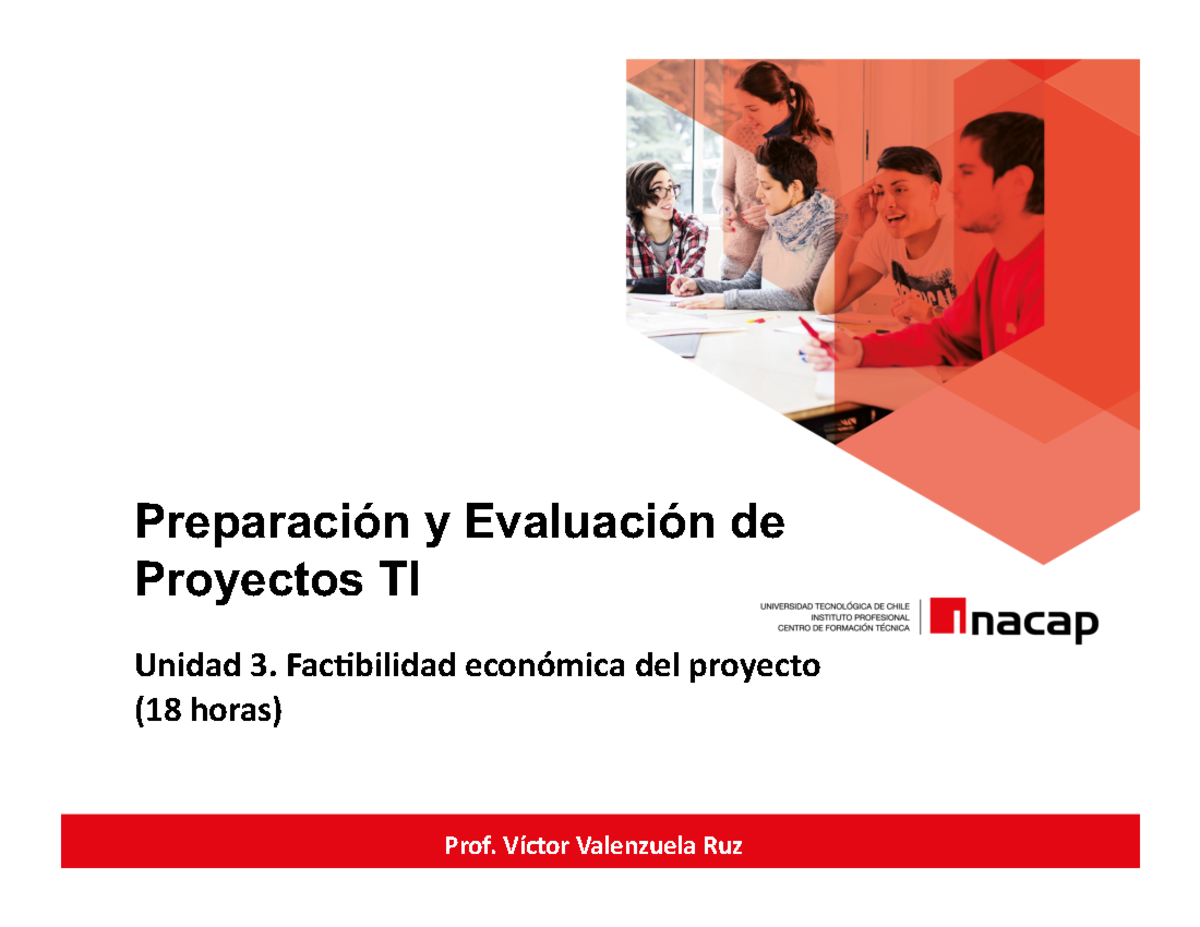 Preparación y Evaluación de Proyectos TI

UNIVERSIDAD TECNOLÓGICA DE CHILE
INSTITUTO PROFESIONAL
CENTRO DE FORMACIÓN TÉCNICA

inacap

Unidad 3. Factibilidad económica del proyecto (18 horas)

Prof. Víctor Valenzuela Ruz